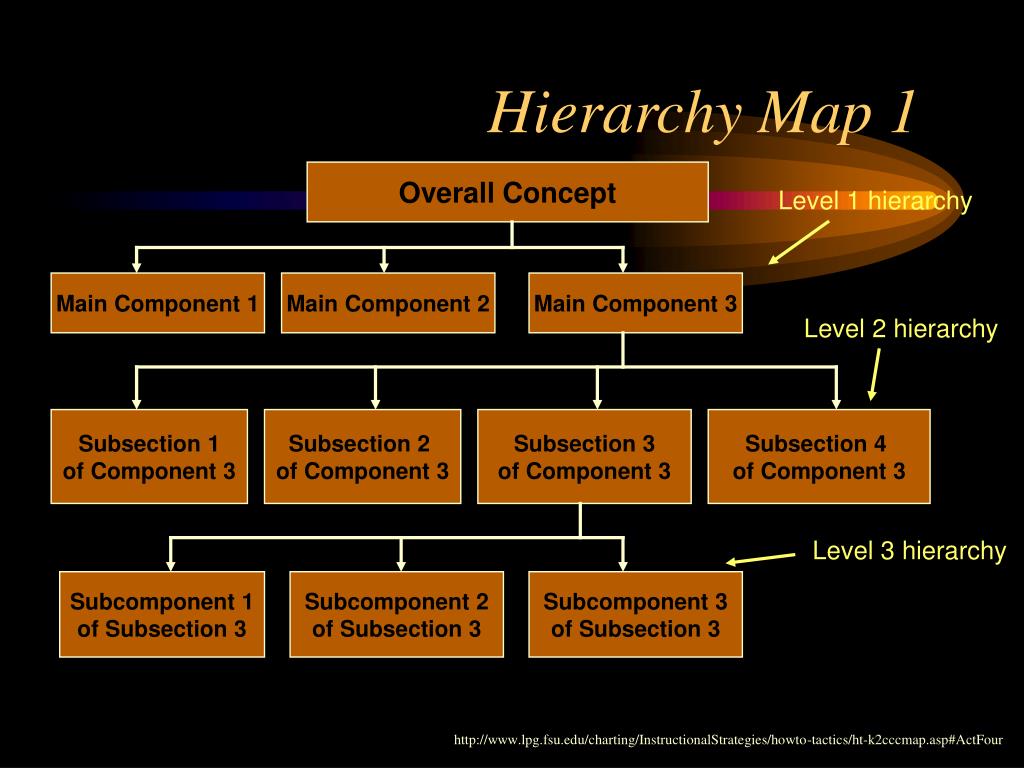 Hierarchy Map 1

Overall Concept

Level 1 hierarchy

Main Component 1

Main Component 2

Main Component 3

Level 2 hierarchy

Subsection 1 of Component 3

Subsection 2 of Component 3

Subsection 3 of Component 3

Subsection 4 of Component 3

Level 3 hierarchy

Subcomponent 1 of Subsection 3

Subcomponent 2 of Subsection 3

Subcomponent 3 of Subsection 3

http://www.lpg.fsu.edu/charting/InstructionalStrategies/howto-tactics/ht-k2cccmap.asp#ActFour